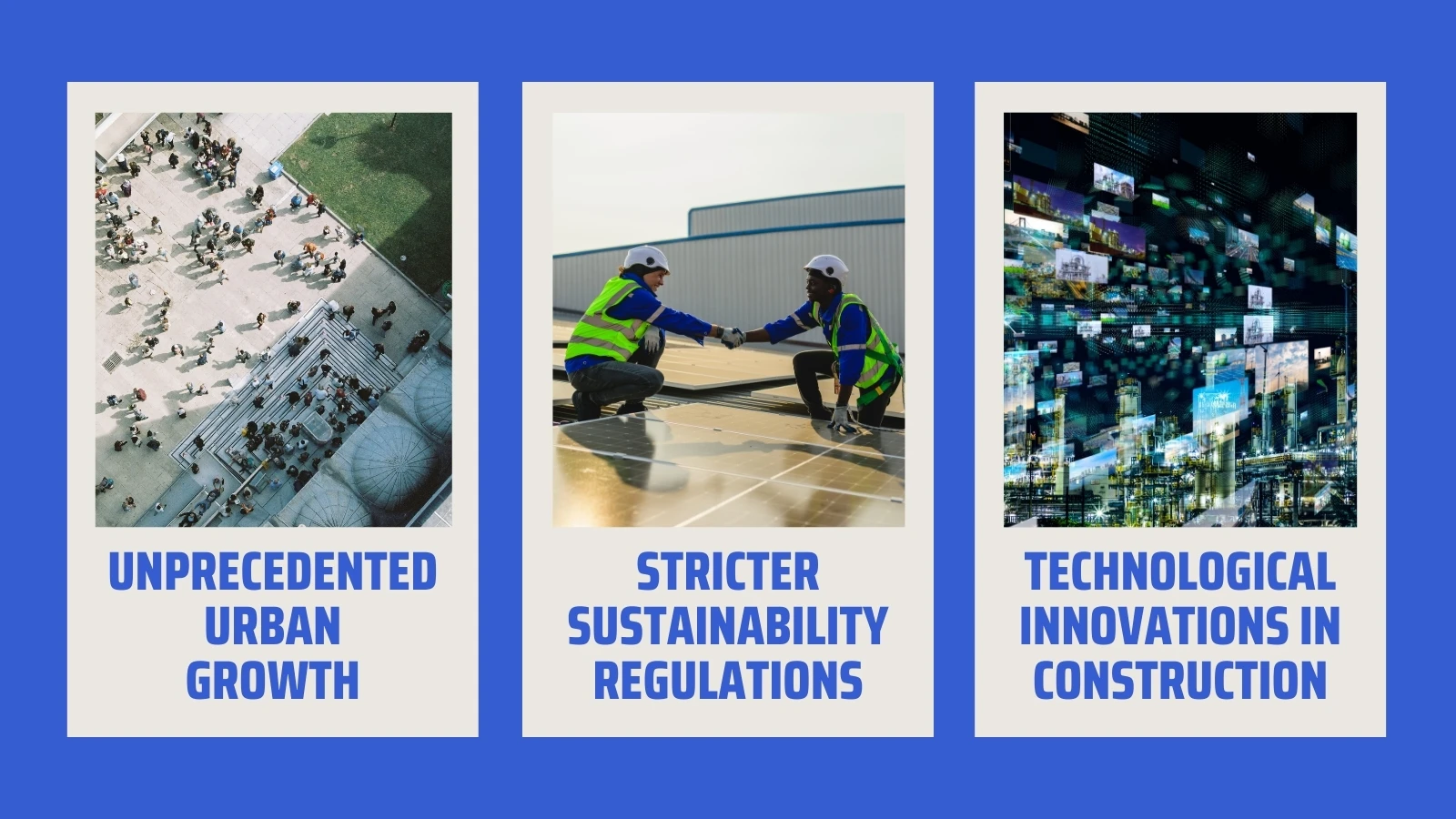 UNPRECEDENTED URBAN GROWTH

STRICTER SUSTAINABILITY REGULATIONS

TECHNOLOGICAL INNOVATIONS IN CONSTRUCTION